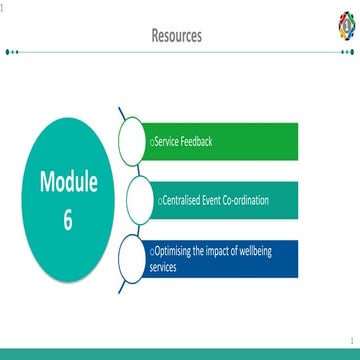 1

Resources

Module 6

oService Feedback

oCentralised Event Co-ordination

oOptimising the impact of wellbeing services

1